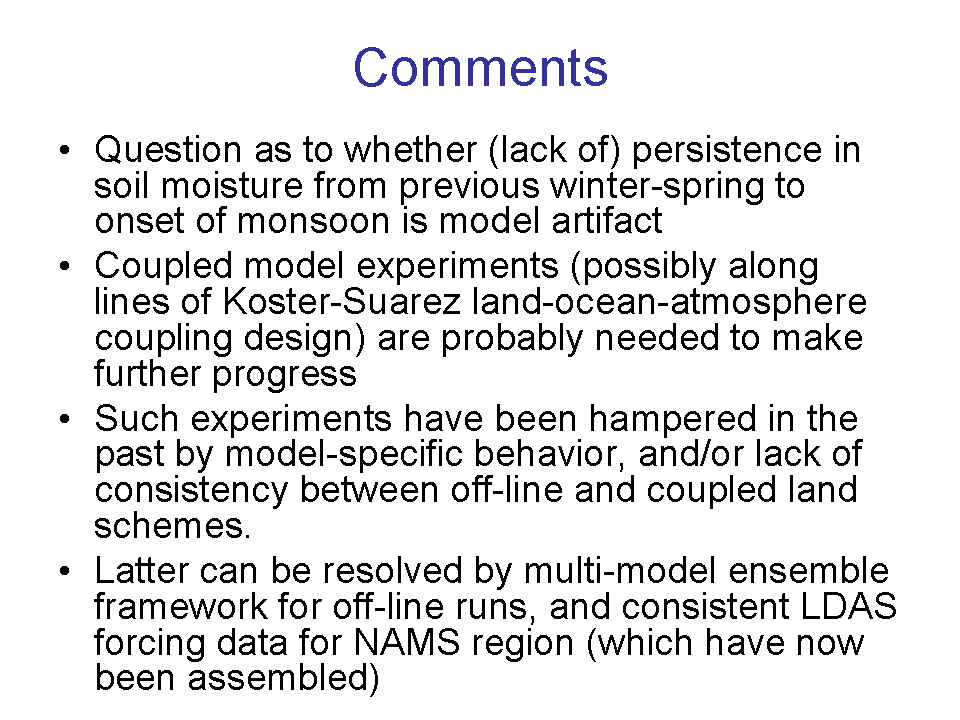 Comments

• Question as to whether (lack of) persistence in soil moisture from previous winter-spring to onset of monsoon is model artifact
• Coupled model experiments (possibly along lines of Koster-Suarez land-ocean-atmosphere coupling design) are probably needed to make further progress
• Such experiments have been hampered in the past by model-specific behavior, and/or lack of consistency between off-line and coupled land schemes.
• Latter can be resolved by multi-model ensemble framework for off-line runs, and consistent LDAS forcing data for NAMS region (which have now been assembled)